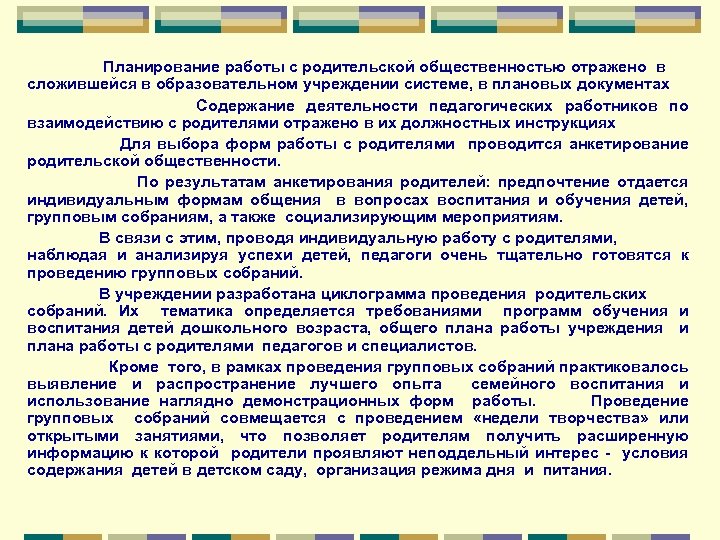 Планирование работы с родительской общественностью отражено в сложившейся в образовательном учреждении системе, в плановых документах

Содержание деятельности педагогических работников по взаимодействию с родителями отражено в их должностных инструкциях

Для выбора форм работы с родителями проводится анкетирование родительской общественности.

По результатам анкетирования родителей: предпочтение отдается индивидуальным формам общения в вопросах воспитания и обучения детей, групповым собраниям, а также социализирующим мероприятиям.

В связи с этим, проводя индивидуальную работу с родителями, наблюдая и анализируя успехи детей, педагоги очень тщательно готовятся к проведению групповых собраний.

В учреждении разработана циклограмма проведения родительских собраний. Их тематика определяется требованиями программ обучения и воспитания детей дошкольного возраста, общего плана работы учреждения и плана работы с родителями педагогов и специалистов.

Кроме того, в рамках проведения групповых собраний практиковалось выявление и распространение лучшего опыта семейного воспитания и использование наглядно демонстрационных форм работы. Проведение групповых собраний совмещается с проведением «недели творчества» или открытыми занятиями, что позволяет родителям получить расширенную информацию к которой родители проявляют неподдельный интерес - условия содержания детей в детском саду, организация режима дня и питания.